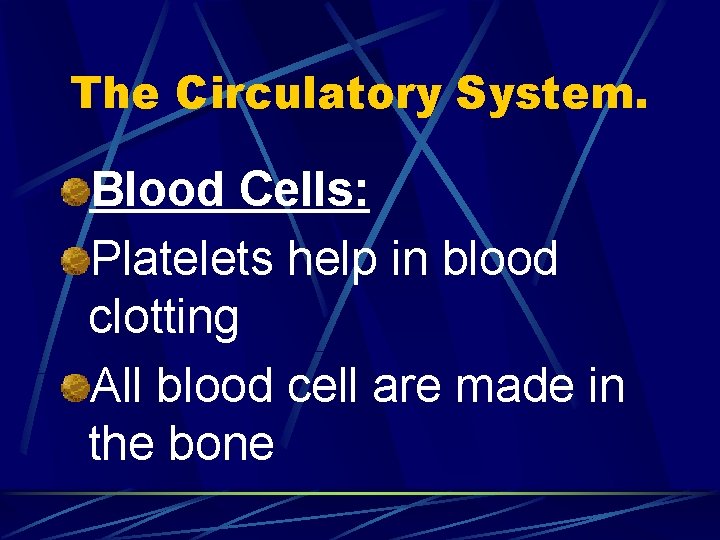 The Circulatory System.

Blood Cells:

Platelets help in blood clotting

All blood cell are made in the bone